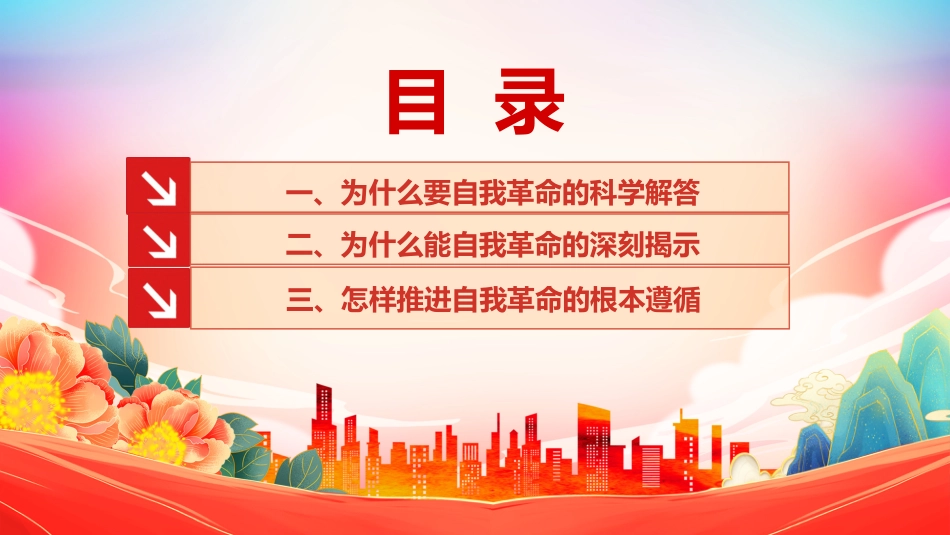 目 录

一、为什么要自我革命的科学解答

二、为什么能自我革命的深刻揭示

三、怎样推进自我革命的根本遵循